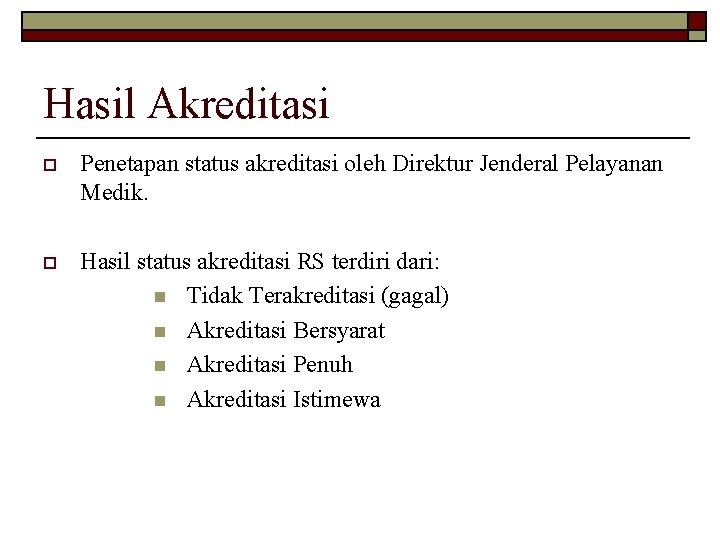 Hasil Akreditasi

Penetapan status akreditasi oleh Direktur Jenderal Pelayanan Medik.

Hasil status akreditasi RS terdiri dari:

Tidak Terakreditasi (gagal)
Akreditasi Bersyarat
Akreditasi Penuh
Akreditasi Istimewa